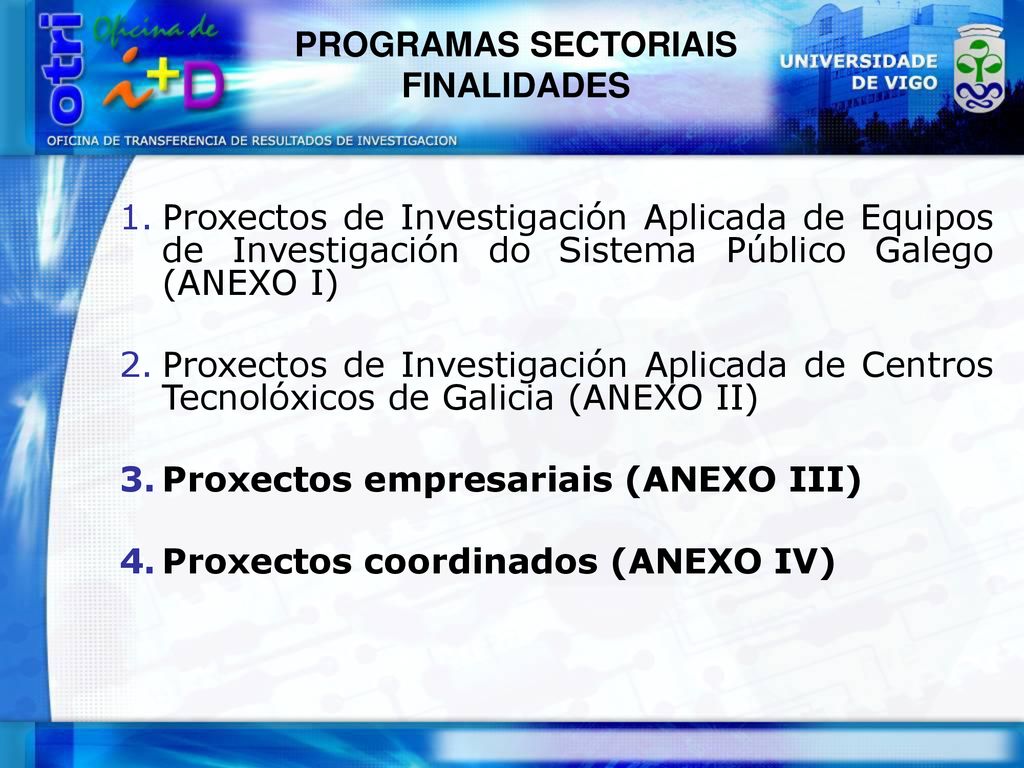 otri Oficina de i+D

OFICINA DE TRANSFERENCIA DE RESULTADOS DE INVESTIGACION

PROGRAMAS SECTORIAIS
FINALIDADES

UNIVERSIDADE DE VIGO

1. Proxectos de Investigación Aplicada de Equipos de Investigación do Sistema Público Galego (ANEXO I)

2. Proxectos de Investigación Aplicada de Centros Tecnolóxicos de Galicia (ANEXO II)

3. Proxectos empresariais (ANEXO III)

4. Proxectos coordinados (ANEXO IV)